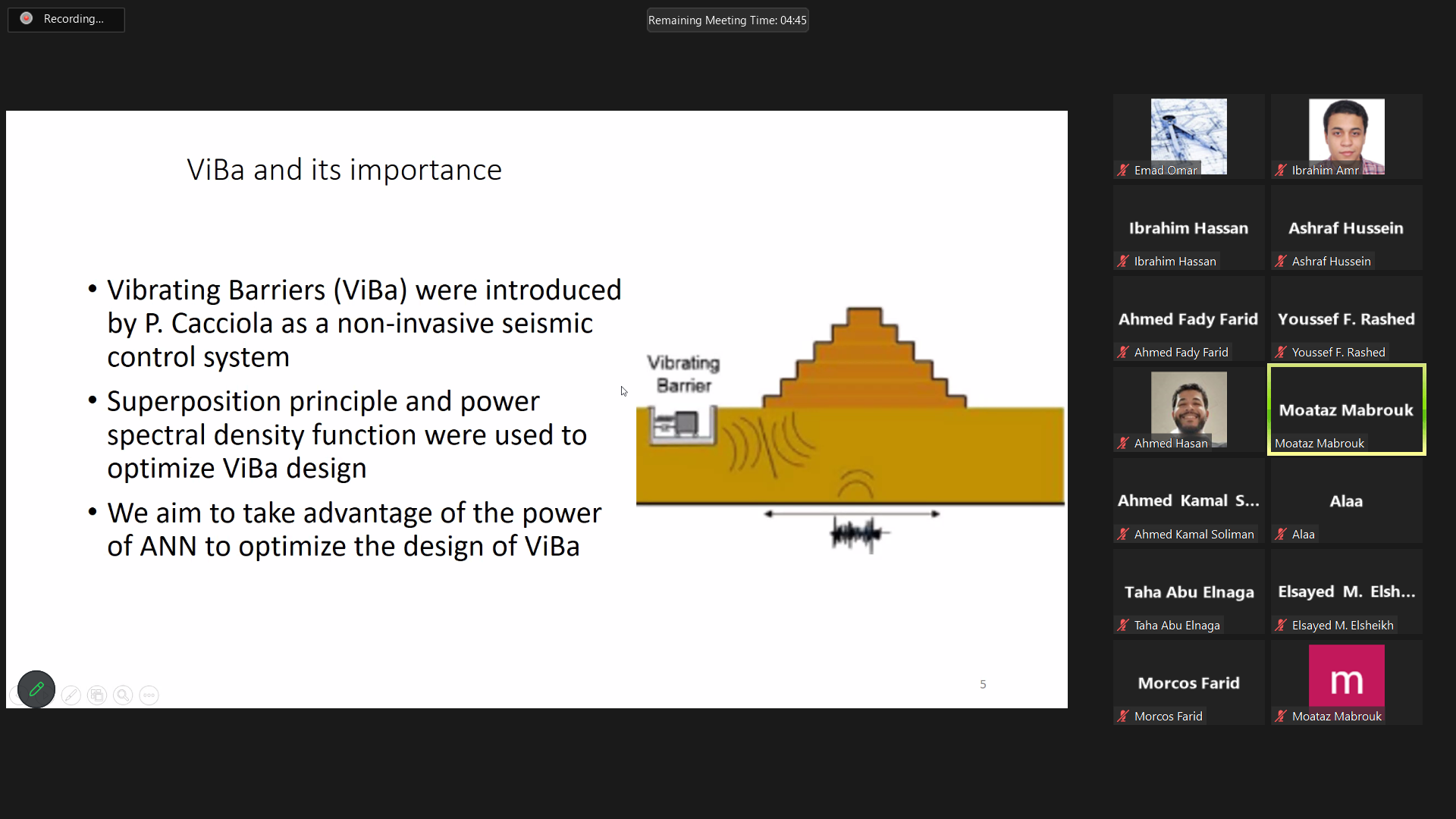 Recording...

Remaining Meeting Time: 04:45

ViBa and its importance

• Vibrating Barriers (ViBa) were introduced by P. Cacciola as a non-invasive seismic control system

• Superposition principle and power spectral density function were used to optimize ViBa design

• We aim to take advantage of the power of ANN to optimize the design of ViBa

Vibrating Barrier

5

Emad Omar
Ibrahim Amr
Ibrahim Hassan
Ibrahim Hassan
Ashraf Hussein
Ashraf Hussein
Ahmed Fady Farid
Ahmed Fady Farid
Youssef F. Rashed
Youssef F. Rashed
Ahmed Hasan
Moataz Mabrouk
Moataz Mabrouk
Ahmed Kamal S...
Ahmed Kamal Soliman
Alaa
Alaa
Taha Abu Elnaga
Taha Abu Elnaga
Elsayed M. Elsh...
Elsayed M. Elsheikh
Morcos Farid
Morcos Farid
m
Moataz Mabrouk